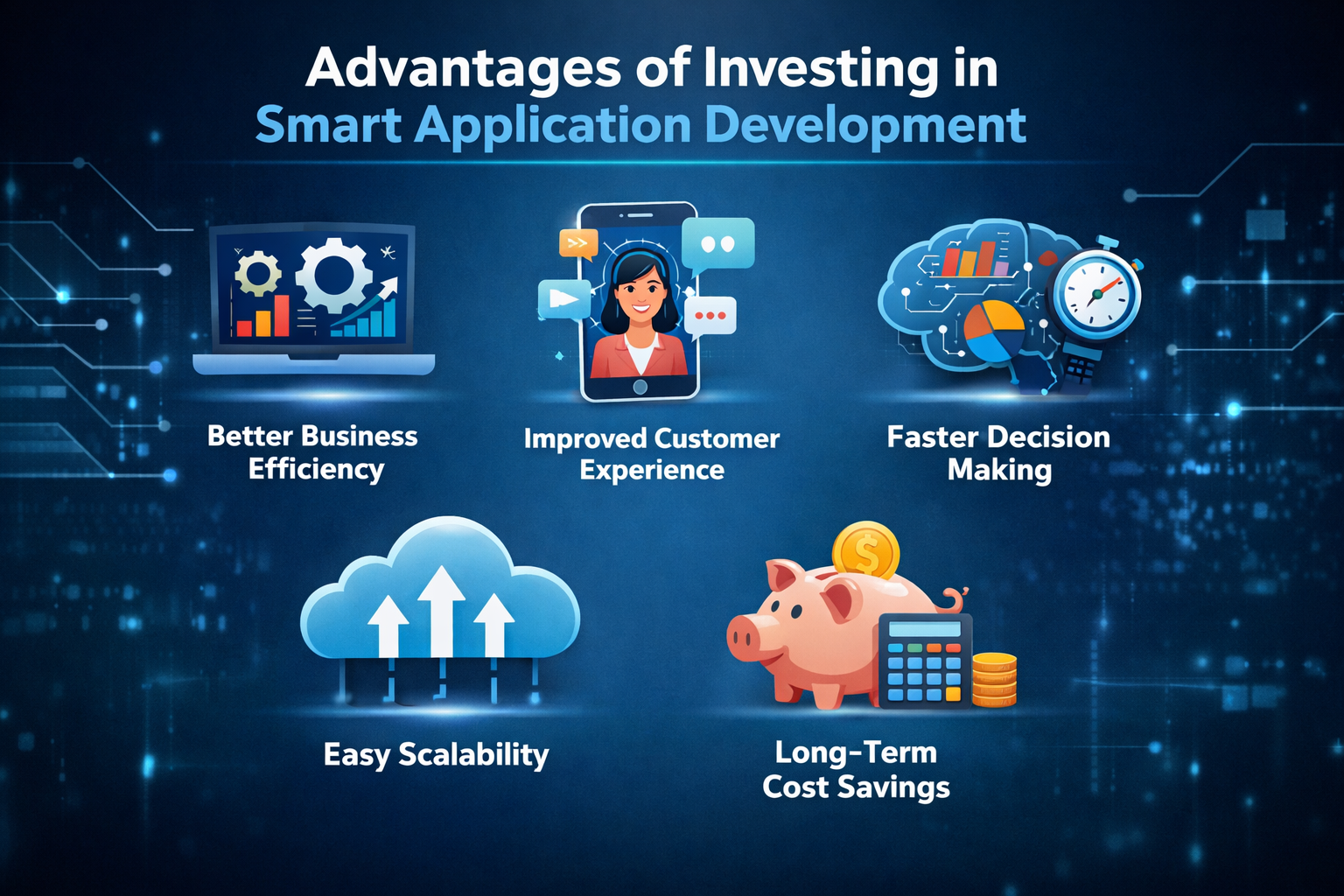 Advantages of Investing in Smart Application Development

Better Business Efficiency

Improved Customer Experience

Faster Decision Making

Easy Scalability

Long-Term Cost Savings